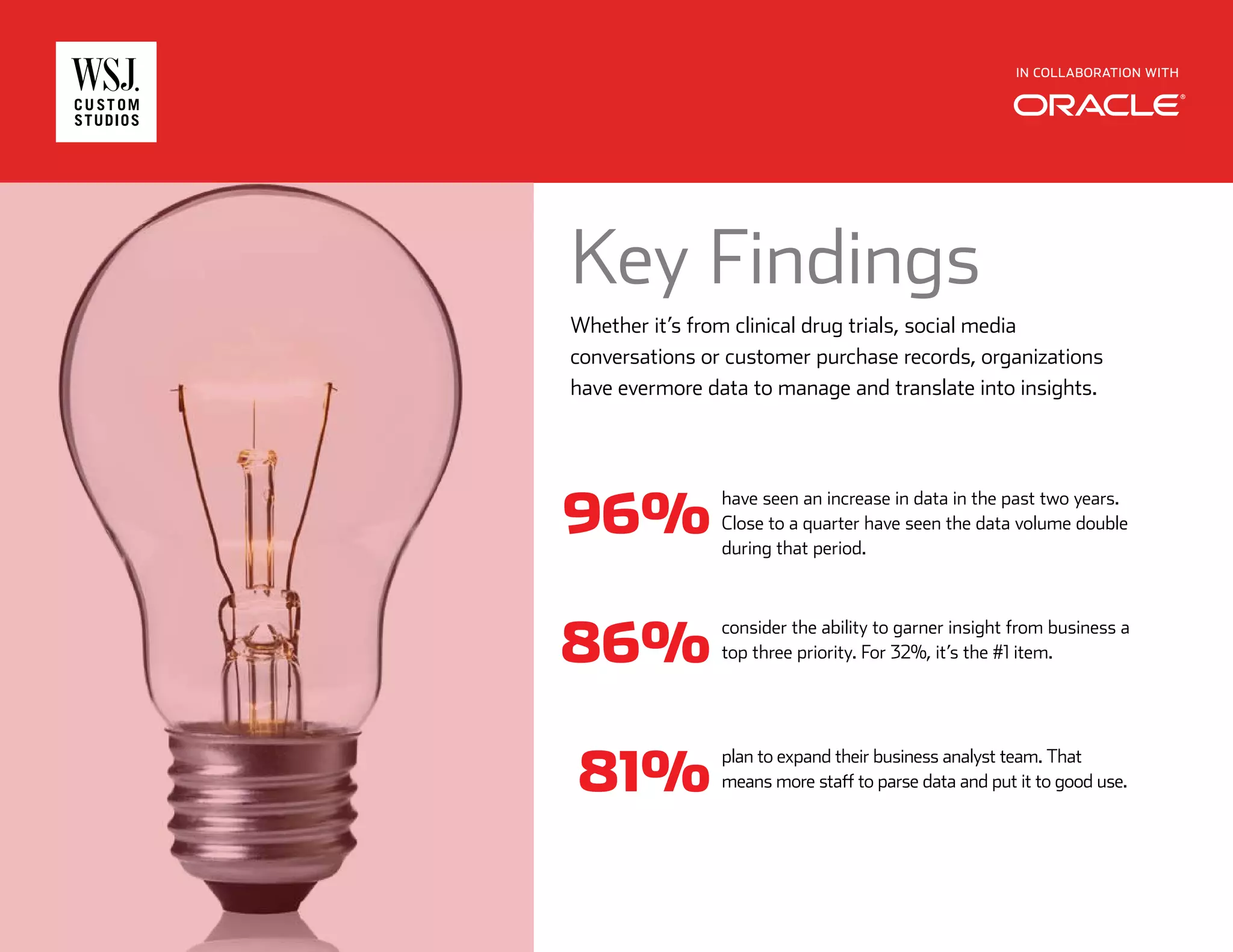 WSJ. CUSTOM STUDIOS

IN COLLABORATION WITH
ORACLE®

Key Findings

Whether it's from clinical drug trials, social media conversations or customer purchase records, organizations have evermore data to manage and translate into insights.

96% have seen an increase in data in the past two years. Close to a quarter have seen the data volume double during that period.

86% consider the ability to garner insight from business a top three priority. For 32%, it's the #1 item.

81% plan to expand their business analyst team. That means more staff to parse data and put it to good use.